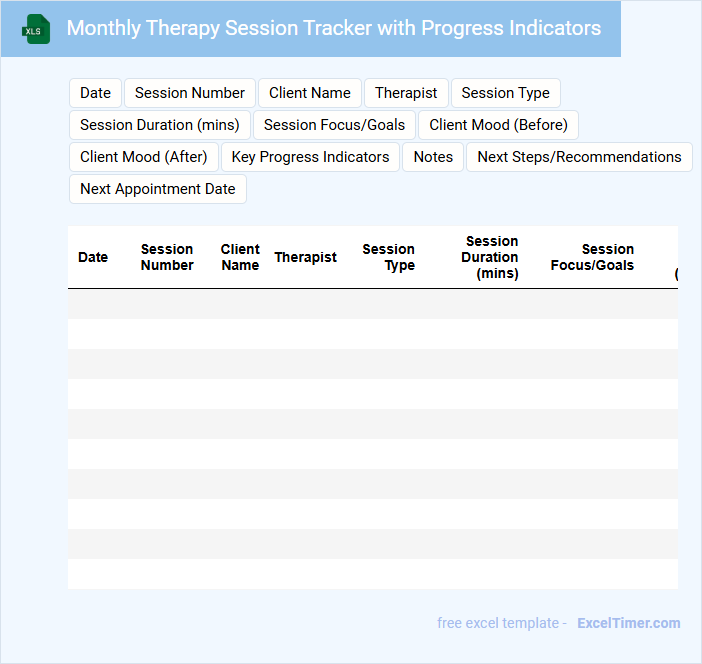 XLS

Monthly Therapy Session Tracker with Progress Indicators

Date
Session Number
Client Name
Therapist
Session Type
Session Duration (mins)
Session Focus/Goals
Client Mood (Before)
Client Mood (After)
Key Progress Indicators
Notes
Next Steps/Recommendations
Next Appointment Date

| Date | Session Number | Client Name | Therapist | Session Type | Session Duration (mins) | Session Focus/Goals | ( |
|---|---|---|---|---|---|---|---|
| | | | | | | | |
| | | | | | | | |
| | | | | | | | |
| | | | | | | | |
| | | | | | | | |
| | | | | | | | |
| | | | | | | | |
| | | | | | | | |
| | | | | | | | |
| | | | | | | | |

free excel template - ExcelTimer.com